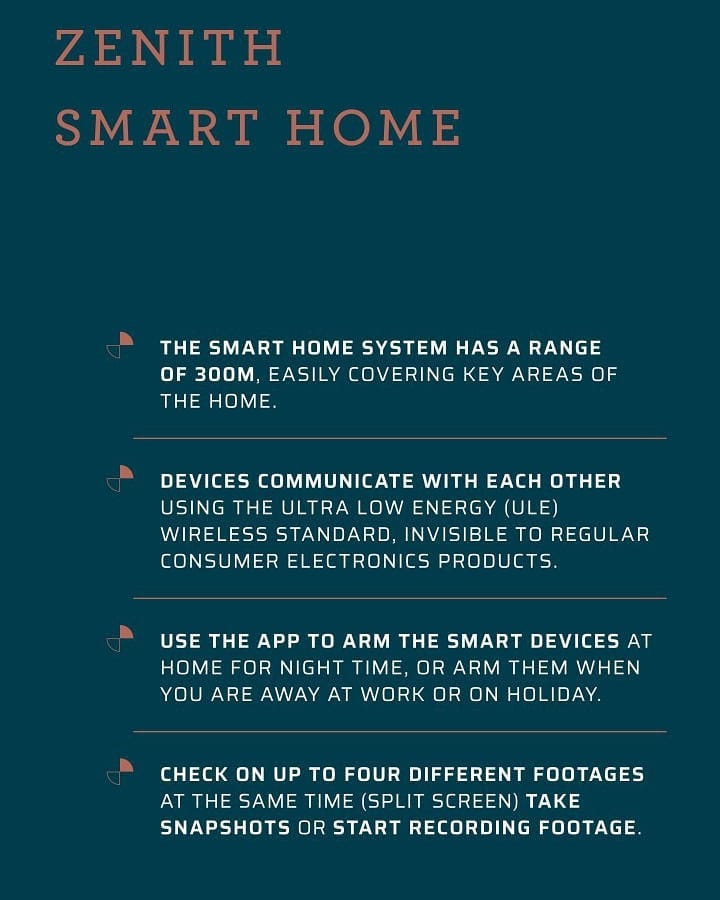 ZENITH
SMART HOME

THE SMART HOME SYSTEM HAS A RANGE OF 300M, EASILY COVERING KEY AREAS OF THE HOME.

DEVICES COMMUNICATE WITH EACH OTHER USING THE ULTRA LOW ENERGY (ULE) WIRELESS STANDARD, INVISIBLE TO REGULAR CONSUMER ELECTRONICS PRODUCTS.

USE THE APP TO ARM THE SMART DEVICES AT HOME FOR NIGHT TIME, OR ARM THEM WHEN YOU ARE AWAY AT WORK OR ON HOLIDAY.

CHECK ON UP TO FOUR DIFFERENT FOOTAGES AT THE SAME TIME (SPLIT SCREEN) TAKE SNAPSHOTS OR START RECORDING FOOTAGE.